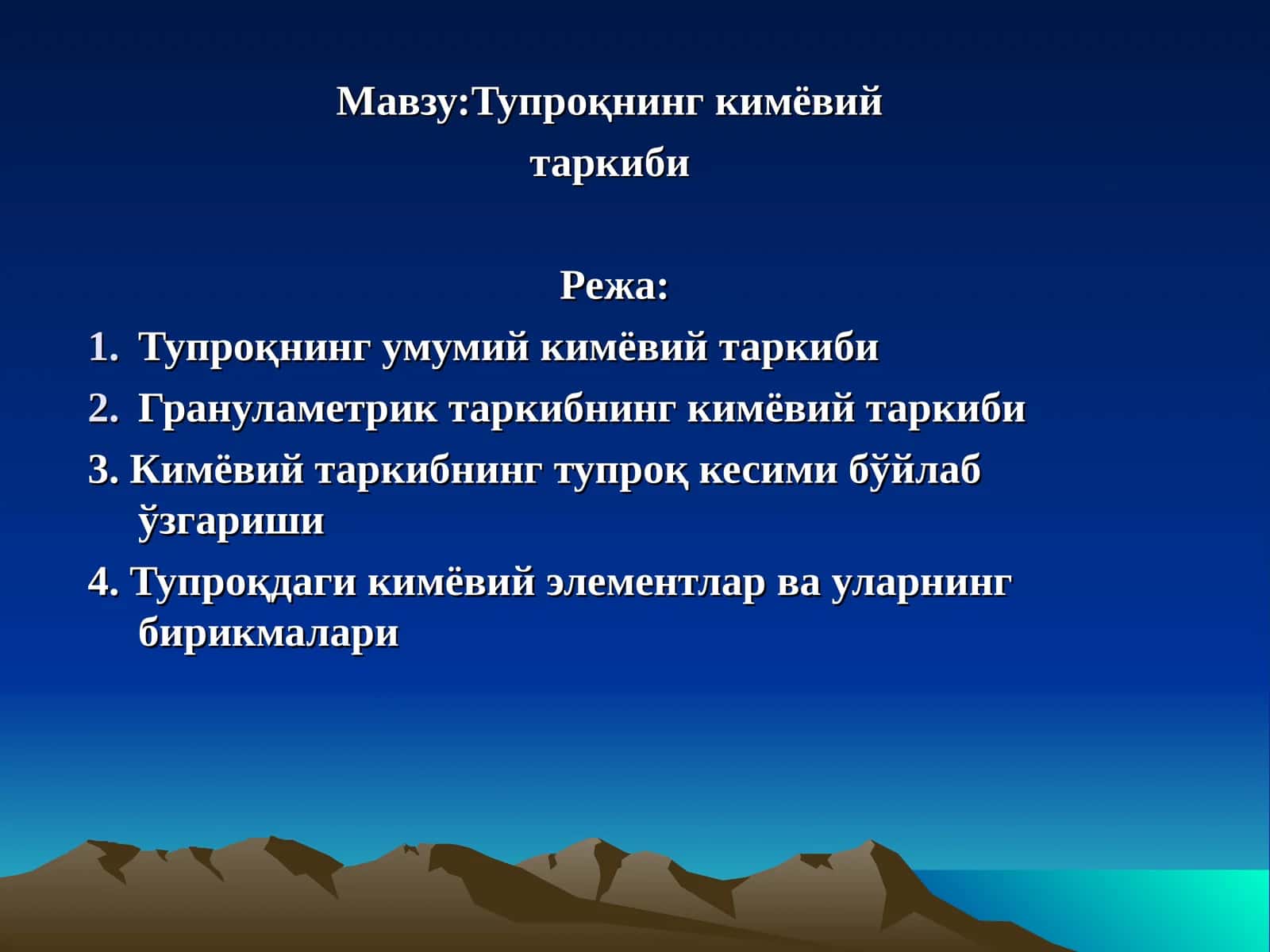 Мавзу:Тупроқнинг кимёвий таркиби

Режа:

1. Тупроқнинг умумий кимёвий таркиби
2. Грануламетрик таркибнинг кимёвий таркиби
3. Кимёвий таркибнинг тупроқ кесими бўйлаб ўзгариши
4. Тупроқдаги кимёвий элементлар ва уларнинг бирикмалари